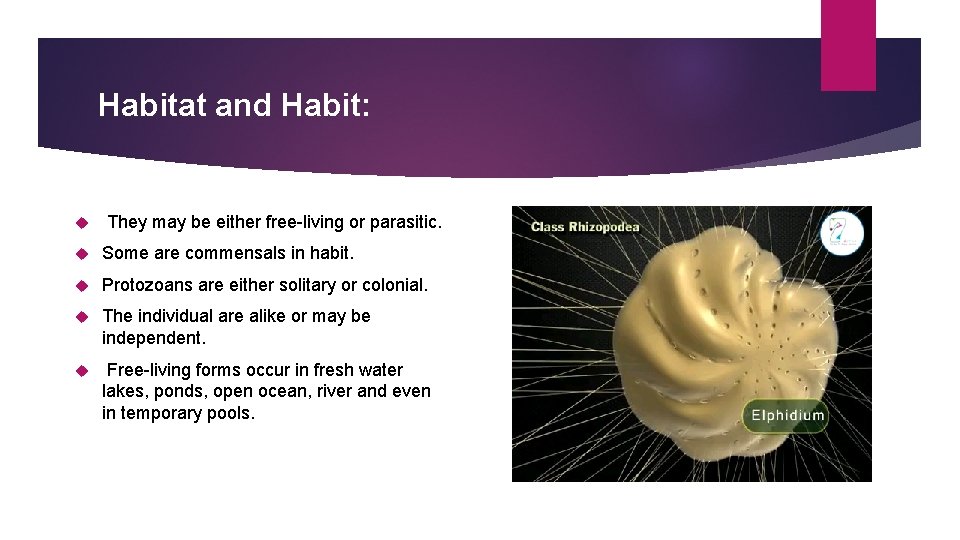 Habitat and Habit:

They may be either free-living or parasitic.

Some are commensals in habit.

Protozoans are either solitary or colonial.

The individual are alike or may be independent.

Free-living forms occur in fresh water lakes, ponds, open ocean, river and even in temporary pools.

Class Rhizopodea

Elphidium